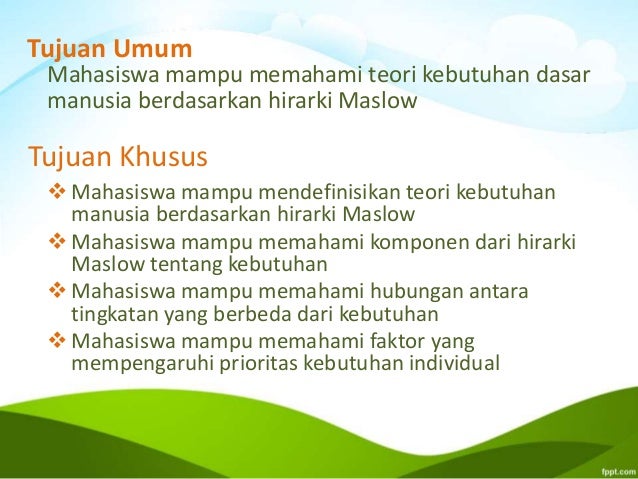 Tujuan Umum
Mahasiswa mampu memahami teori kebutuhan dasar manusia berdasarkan hirarki Maslow

Tujuan Khusus
❖ Mahasiswa mampu mendefinisikan teori kebutuhan manusia berdasarkan hirarki Maslow
❖ Mahasiswa mampu memahami komponen dari hirarki Maslow tentang kebutuhan
❖ Mahasiswa mampu memahami hubungan antara tingkatan yang berbeda dari kebutuhan
❖ Mahasiswa mampu memahami faktor yang mempengaruhi prioritas kebutuhan individual

fppt.com